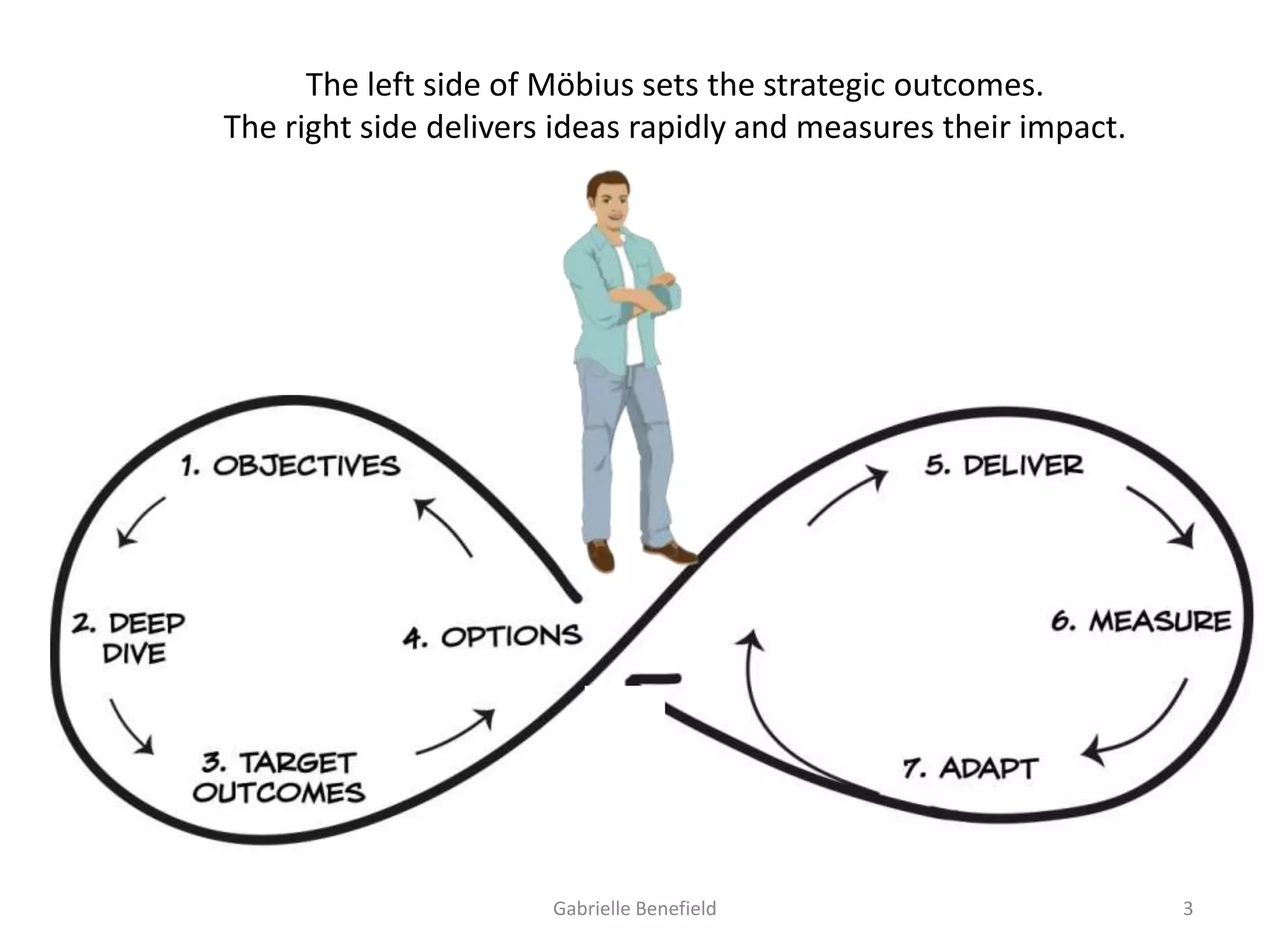 The left side of Möbius sets the strategic outcomes.
The right side delivers ideas rapidly and measures their impact.

1. OBJECTIVES

2. DEEP DIVE

3. TARGET OUTCOMES

4. OPTIONS

5. DELIVER

6. MEASURE

7. ADAPT

Gabrielle Benefield

3